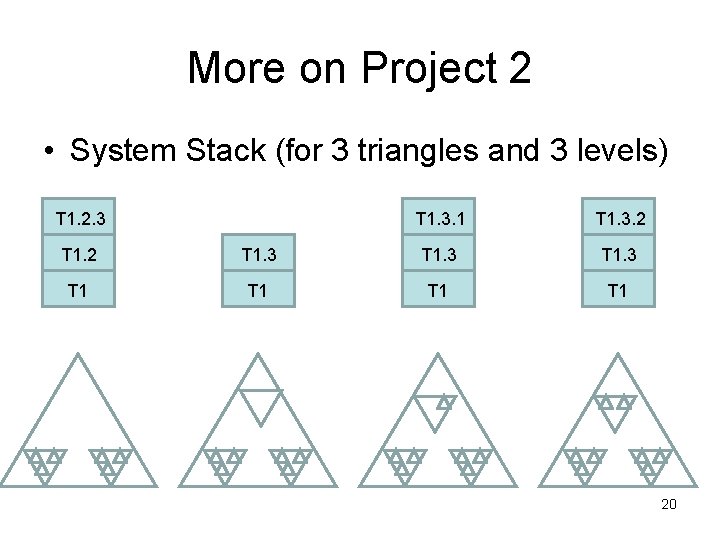 More on Project 2

• System Stack (for 3 triangles and 3 levels)

T1.2.3
T1.2
T1

T1.3
T1

T1.3.1
T1.3
T1

T1.3.2
T1.3
T1

20